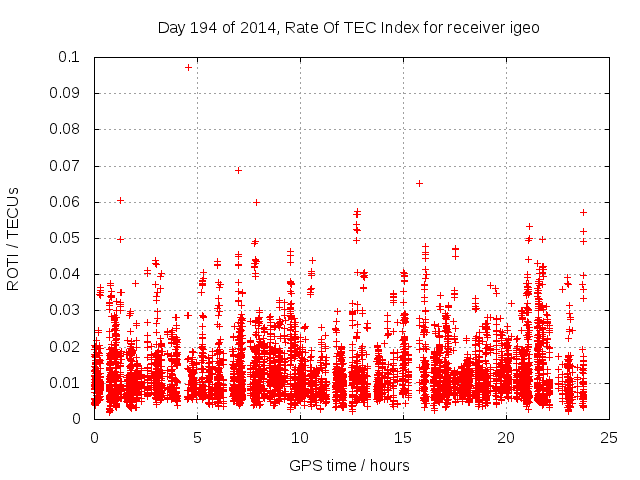 Day 194 of 2014, Rate Of TEC Index for receiver igeo

ROTI / TECUs

0.1
0.09
0.08
0.07
0.06
0.05
0.04
0.03
0.02
0.01
0

0 5 10 15 20 25

GPS time / hours